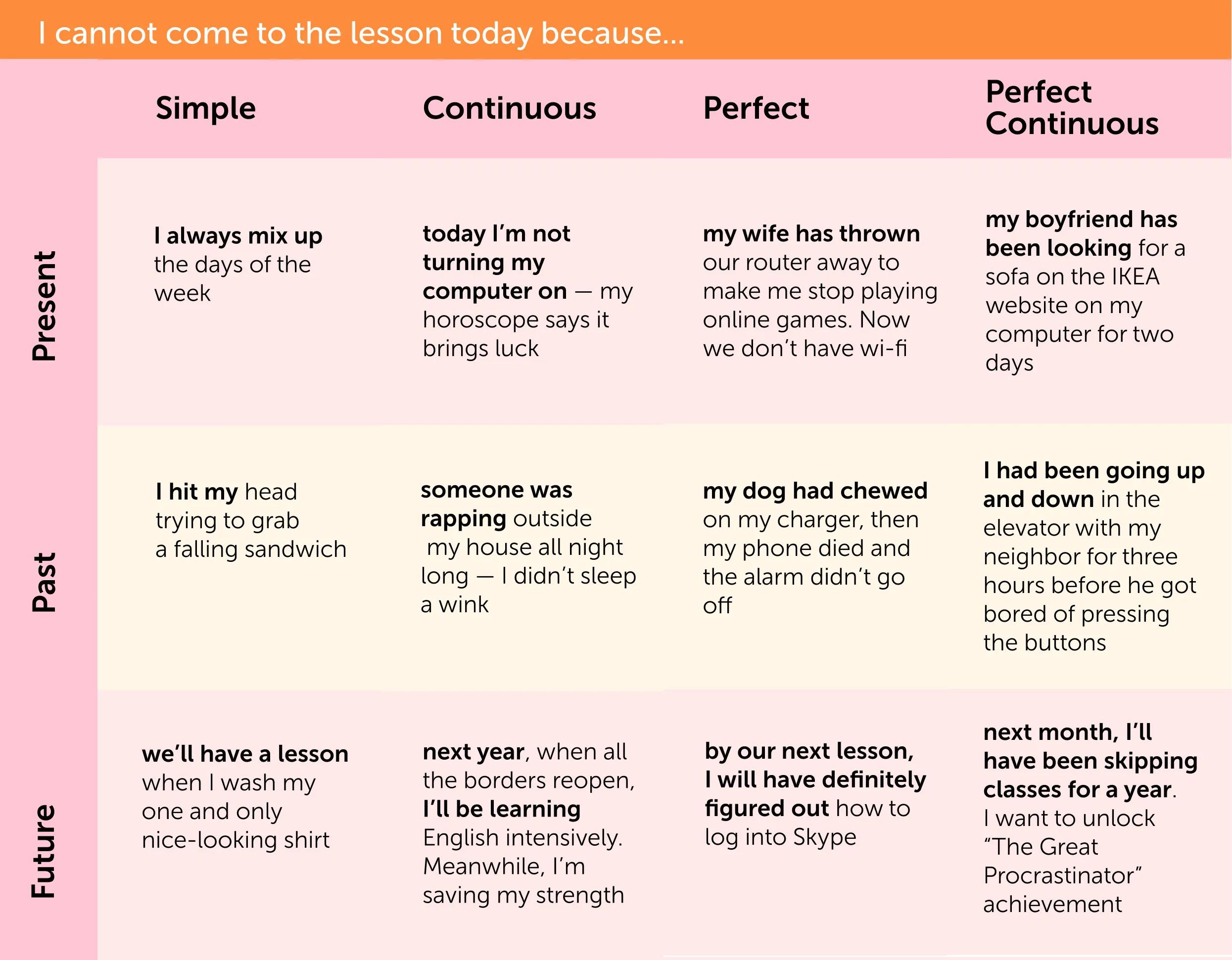 I cannot come to the lesson today because...

| | Simple | Continuous | Perfect | Perfect Continuous |
|---|---|---|---|---|
| Present | I always mix up the days of the week | today I'm not turning my computer on — my horoscope says it brings luck | my wife has thrown our router away to make me stop playing online games. Now we don't have wi-fi | my boyfriend has been looking for a sofa on the IKEA website on my computer for two days |
| Past | I hit my head trying to grab a falling sandwich | someone was rapping outside my house all night long — I didn't sleep a wink | my dog had chewed on my charger, then my phone died and the alarm didn't go off | I had been going up and down in the elevator with my neighbor for three hours before he got bored of pressing the buttons |
| Future | we'll have a lesson when I wash my one and only nice-looking shirt | next year, when all the borders reopen, I'll be learning English intensively. Meanwhile, I'm saving my strength | by our next lesson, I will have definitely figured out how to log into Skype | next month, I'll have been skipping classes for a year. I want to unlock "The Great Procrastinator" achievement |